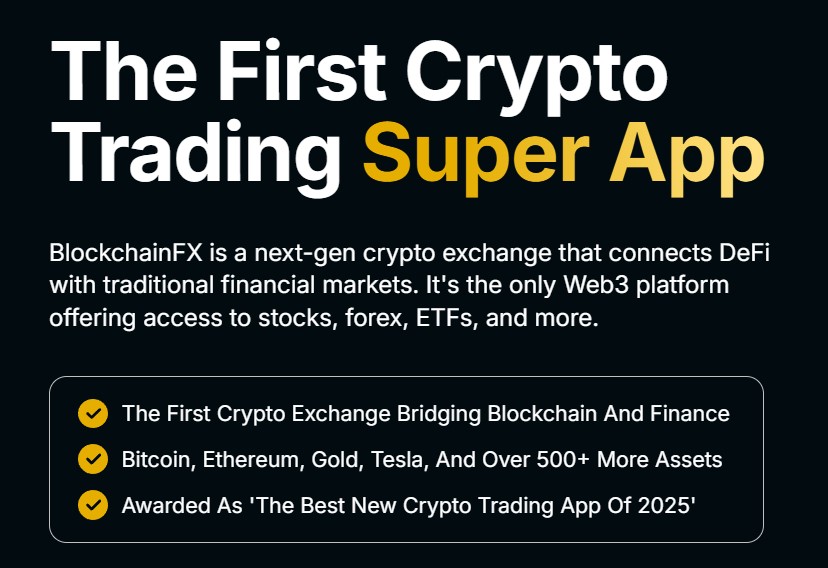 The First Crypto Trading Super App

BlockchainFX is a next-gen crypto exchange that connects DeFi with traditional financial markets. It's the only Web3 platform offering access to stocks, forex, ETFs, and more.

The First Crypto Exchange Bridging Blockchain And Finance

Bitcoin, Ethereum, Gold, Tesla, And Over 500+ More Assets

Awarded As 'The Best New Crypto Trading App Of 2025'